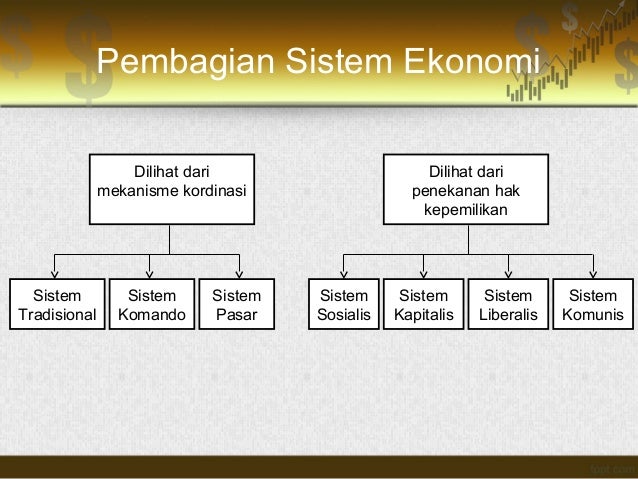 Pembagian Sistem Ekonomi

Dilihat dari mekanisme kordinasi

Sistem Tradisional

Sistem Komando

Sistem Pasar

Dilihat dari penekanan hak kepemilikan

Sistem Sosialis

Sistem Kapitalis

Sistem Liberalis

Sistem Komunis

fppt.com